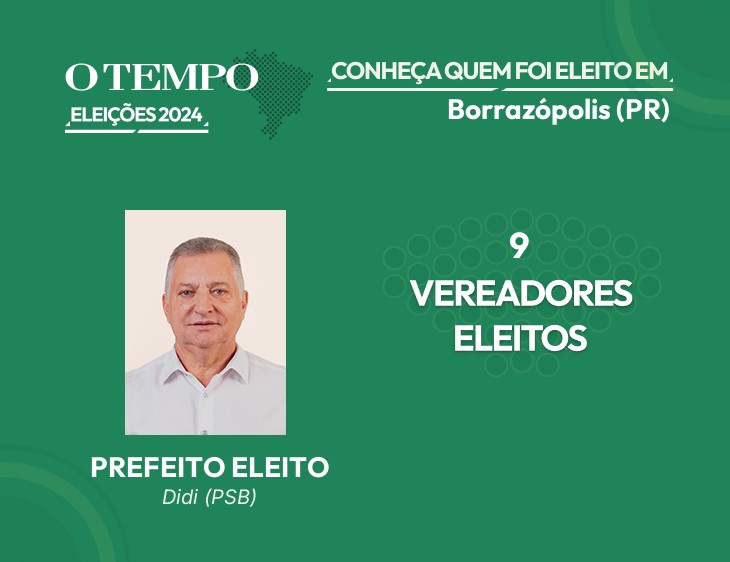 O TEMPO
ELEIÇÕES 2024

CONHEÇA QUEM FOI ELEITO EM
Borrazópolis (PR)

9
VEREADORES
ELEITOS

PREFEITO ELEITO
Didi (PSB)